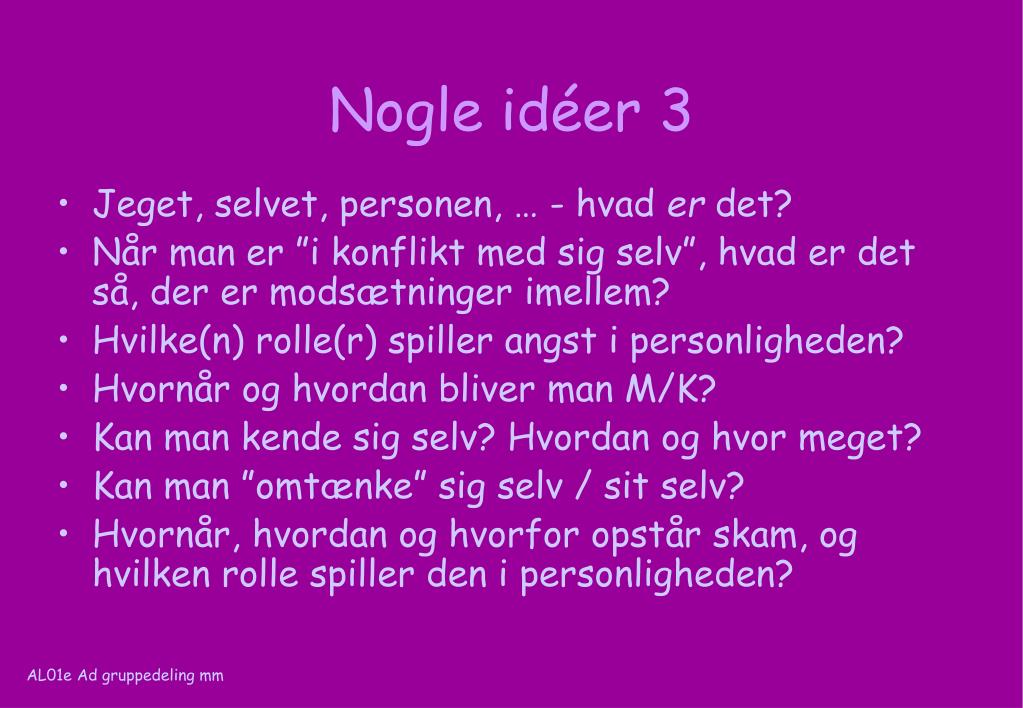 Nogle idéer 3

• Jeget, selvet, personen, … - hvad er det?
• Når man er ”i konflikt med sig selv”, hvad er det så, der er modsætninger imellem?
• Hvilke(n) rolle(r) spiller angst i personligheden?
• Hvornår og hvordan bliver man M/K?
• Kan man kende sig selv? Hvordan og hvor meget?
• Kan man ”omtænke” sig selv / sit selv?
• Hvornår, hvordan og hvorfor opstår skam, og hvilken rolle spiller den i personligheden?

AL01e Ad gruppedeling mm